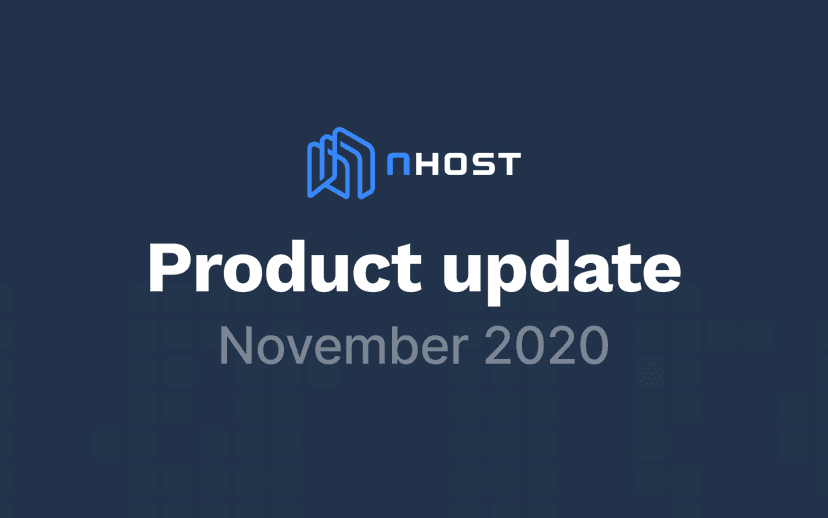 NHOST

Product update

November 2020